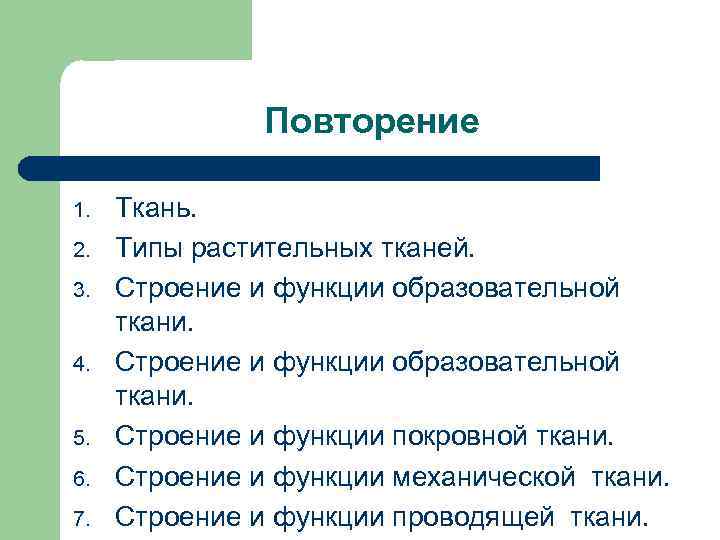 Повторение

1. Ткань.
2. Типы растительных тканей.
3. Строение и функции образовательной ткани.
4. Строение и функции образовательной ткани.
5. Строение и функции покровной ткани.
6. Строение и функции механической ткани.
7. Строение и функции проводящей ткани.